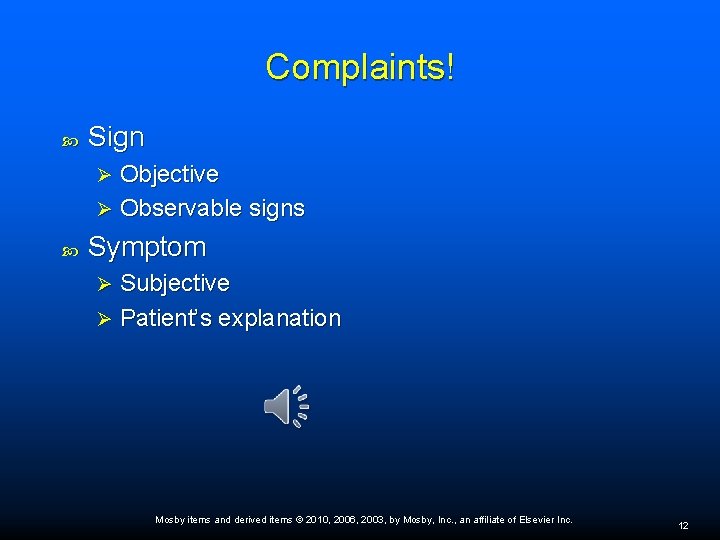 Complaints!

Sign
Objective
Observable signs

Symptom
Subjective
Patient's explanation

Mosby items and derived items © 2010, 2006, 2003, by Mosby, Inc., an affiliate of Elsevier Inc.

12